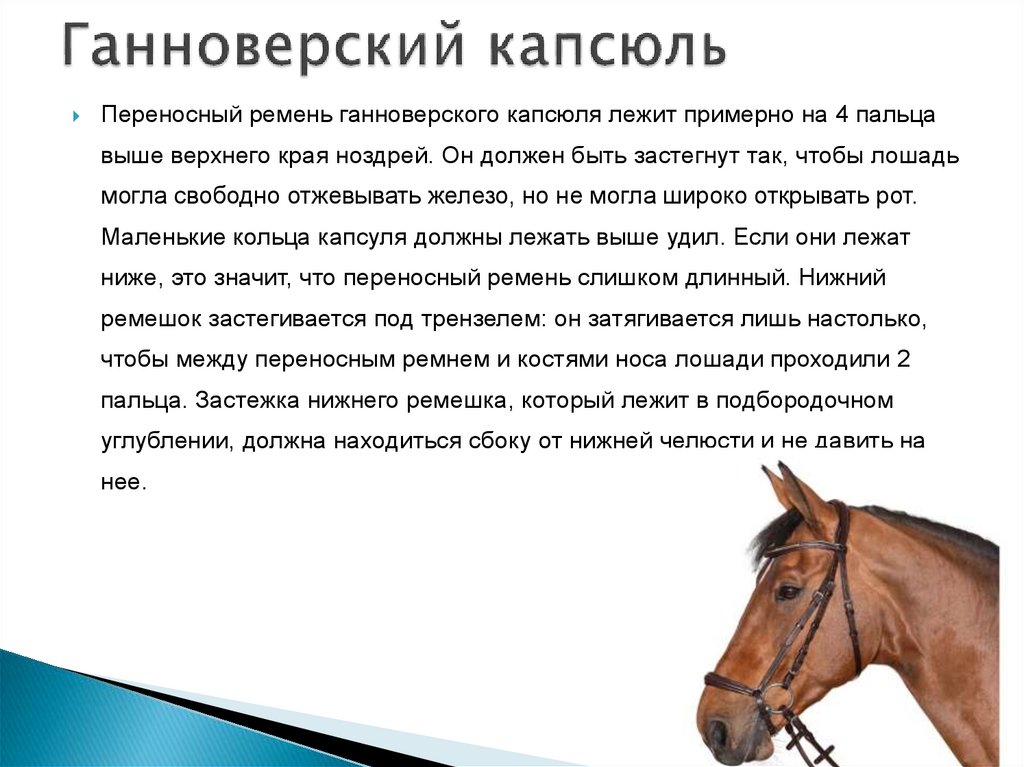 Ганноверский капсюль

Переносный ремень ганноверского капсюля лежит примерно на 4 пальца выше верхнего края ноздрей. Он должен быть застегнут так, чтобы лошадь могла свободно отжевывать железо, но не могла широко открывать рот. Маленькие кольца капсуля должны лежать выше удил. Если они лежат ниже, это значит, что переносный ремень слишком длинный. Нижний ремешок застегивается под трензелем: он затягивается лишь настолько, чтобы между переносным ремнем и костями носа лошади проходили 2 пальца. Застежка нижнего ремешка, который лежит в подбородочном углублении, должна находиться сбоку от нижней челюсти и не давить на нее.